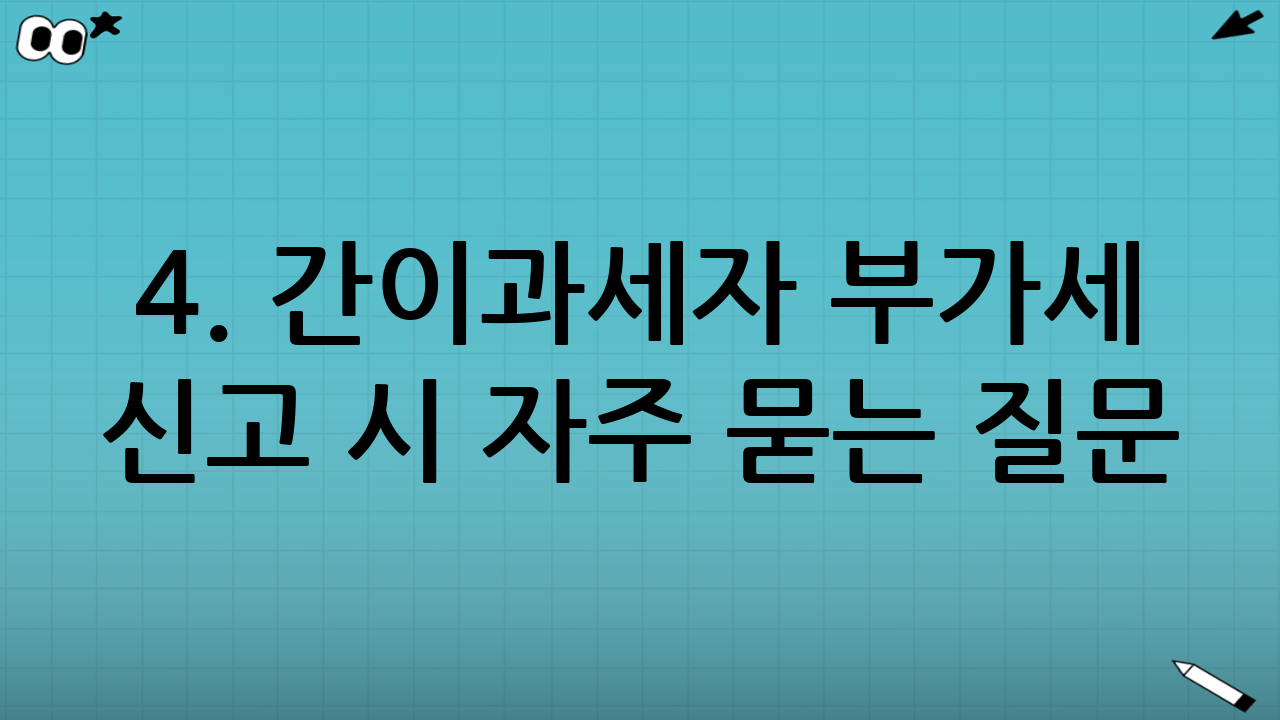 4. 간이과세자 부가세 신고 시 자주 묻는 질문